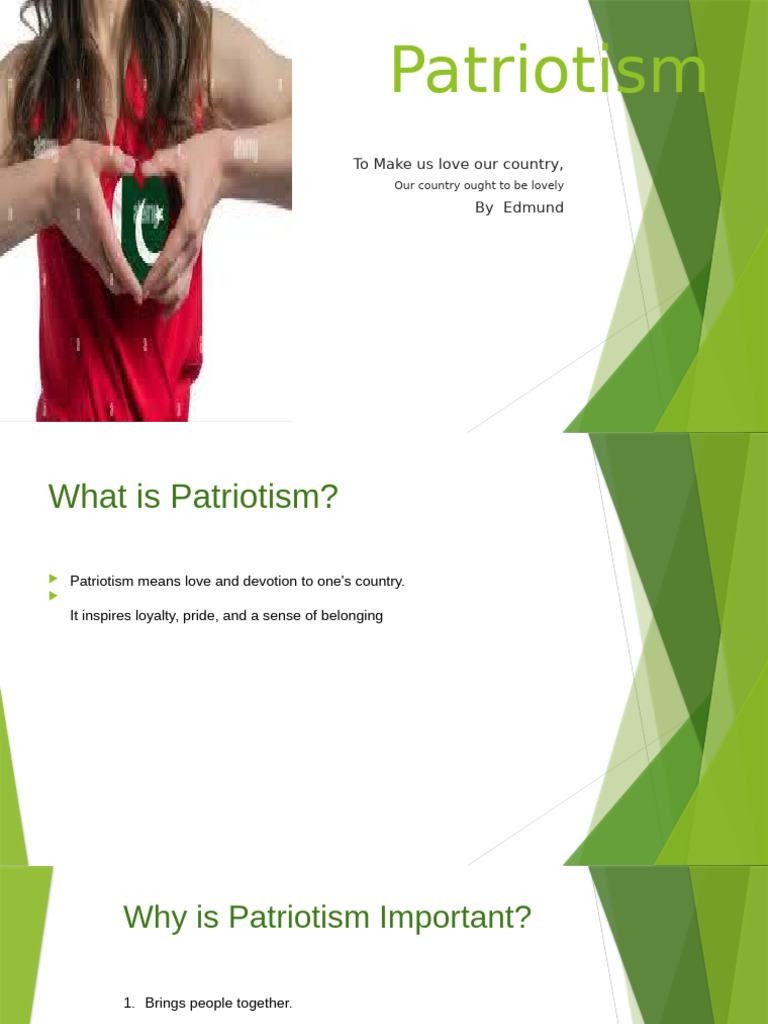 Patriotism

To Make us love our country,

Our country ought to be lovely

By Edmund

What is Patriotism?

Patriotism means love and devotion to one's country.

It inspires loyalty, pride, and a sense of belonging

Why is Patriotism Important?

1. Brings people together.